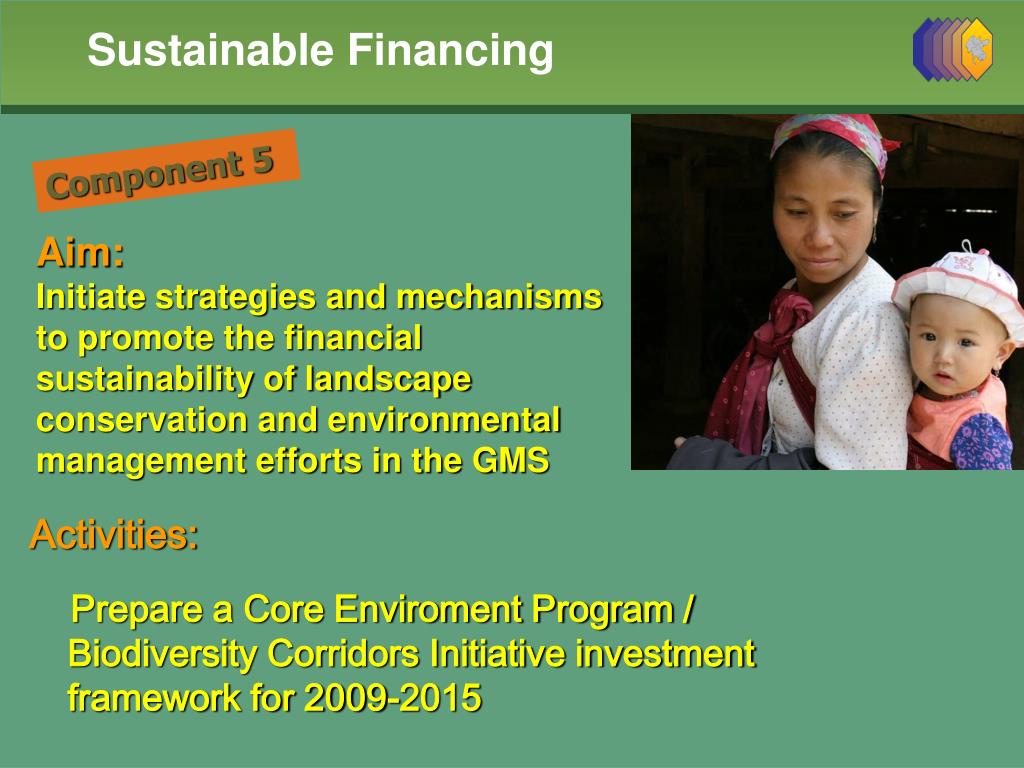 Sustainable Financing

Component 5

Aim:
Initiate strategies and mechanisms to promote the financial sustainability of landscape conservation and environmental management efforts in the GMS

Activities:

Prepare a Core Enviroment Program / Biodiversity Corridors Initiative investment framework for 2009-2015